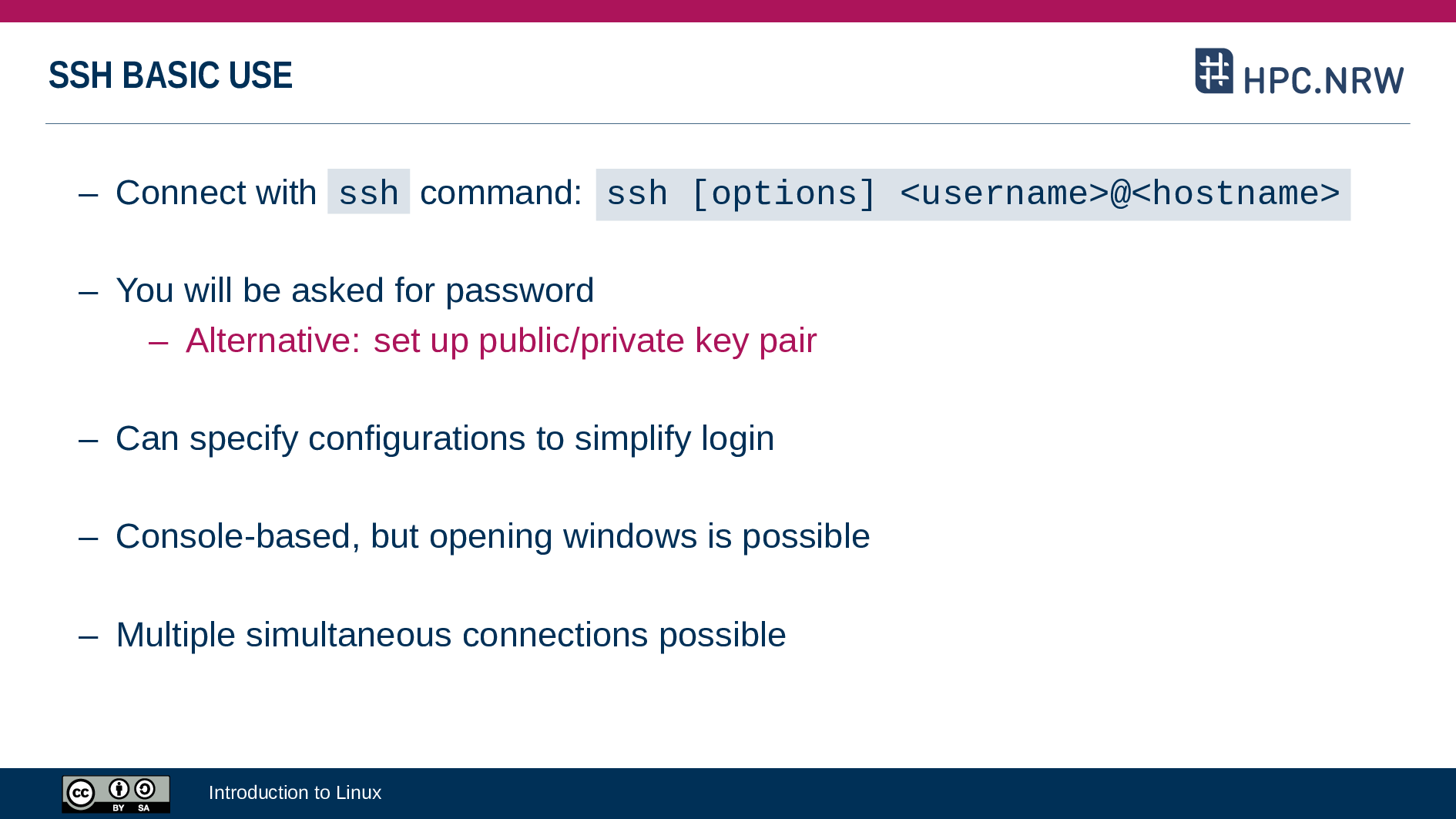 SSH BASIC USE

HPC.NRW

– Connect with ssh command: ssh [options] <username>@<hostname>

– You will be asked for password

– Alternative: set up public/private key pair

– Can specify configurations to simplify login

– Console-based, but opening windows is possible

– Multiple simultaneous connections possible

cc BY SA

Introduction to Linux